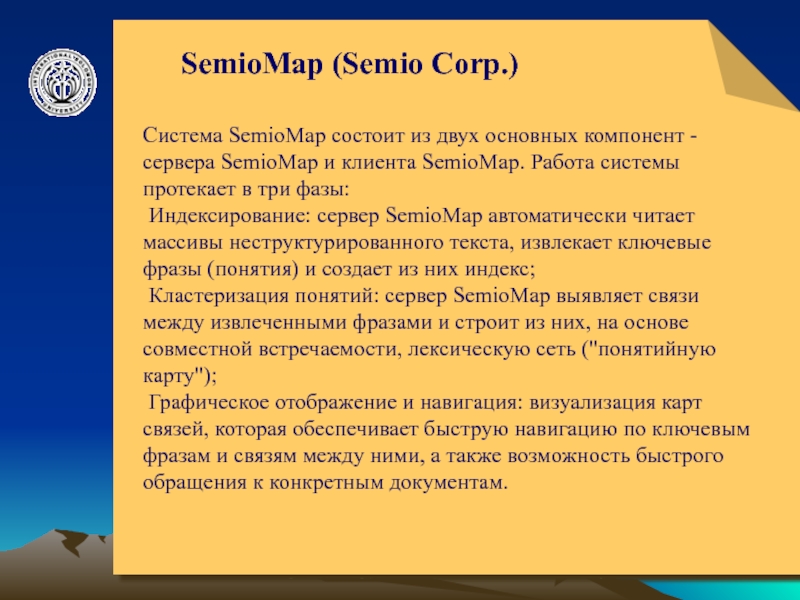 SemioMap (Semio Corp.)

Система SemioMap состоит из двух основных компонент - сервера SemioMap и клиента SemioMap. Работа системы протекает в три фазы:
Индексирование: сервер SemioMap автоматически читает массивы неструктурированного текста, извлекает ключевые фразы (понятия) и создает из них индекс;
Кластеризация понятий: сервер SemioMap выявляет связи между извлеченными фразами и строит из них, на основе совместной встречаемости, лексическую сеть ("понятийную карту");
Графическое отображение и навигация: визуализация карт связей, которая обеспечивает быструю навигацию по ключевым фразам и связям между ними, а также возможность быстрого обращения к конкретным документам.